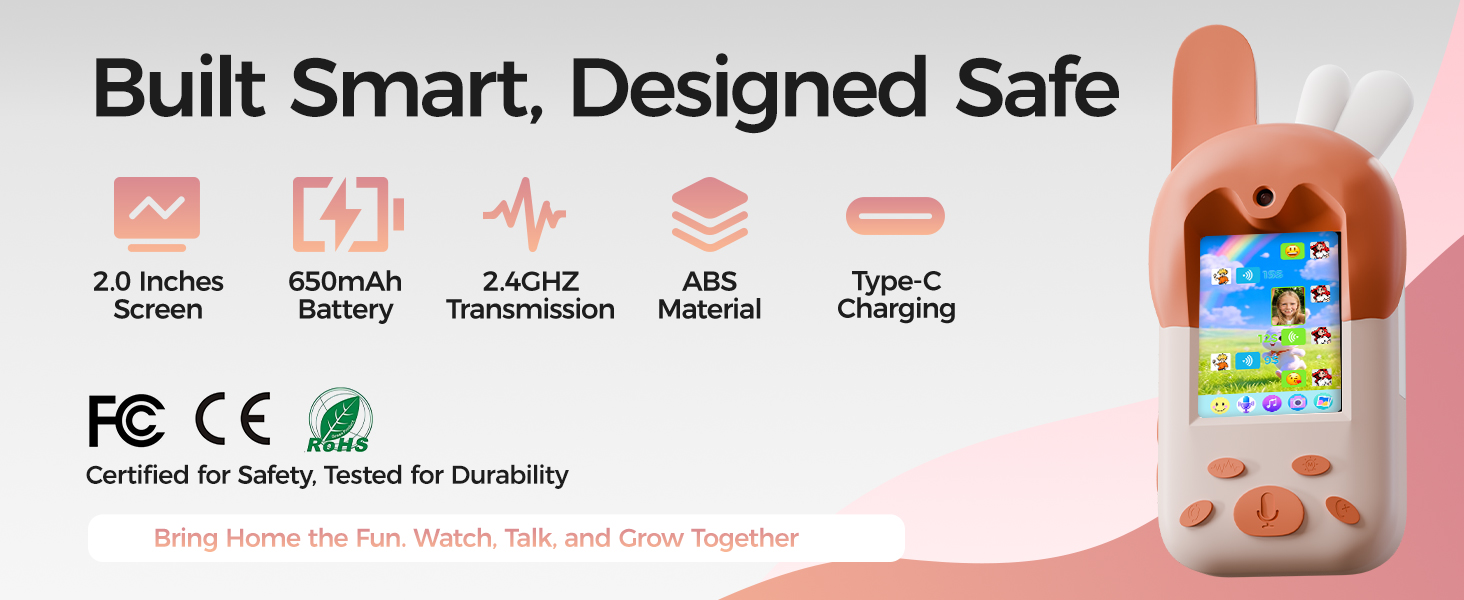 Built Smart, Designed Safe

2.0 Inches Screen

650mAh Battery

2.4GHZ Transmission

ABS Material

Type-C Charging

FC CE RoHS

Certified for Safety, Tested for Durability

Bring Home the Fun. Watch, Talk, and Grow Together